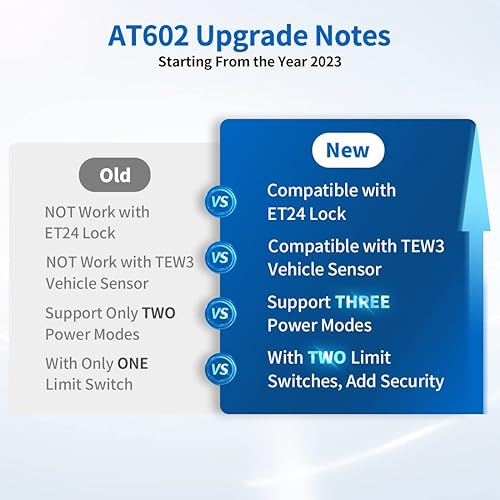 AT602 Upgrade Notes
Starting From the Year 2023

Old

NOT Work with ET24 Lock

NOT Work with TEW3 Vehicle Sensor

Support Only TWO Power Modes

With Only ONE Limit Switch

VS

VS

VS

VS

New

Compatible with ET24 Lock

Compatible with TEW3 Vehicle Sensor

Support THREE Power Modes

With TWO Limit Switches, Add Security